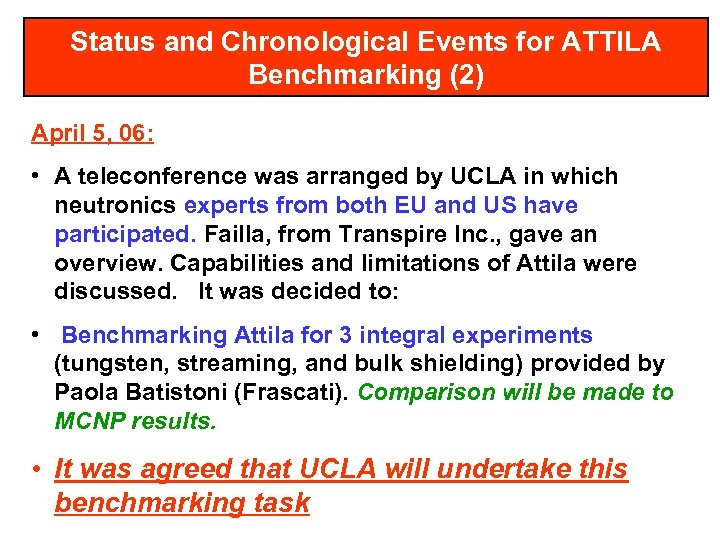 Status and Chronological Events for ATTILA Benchmarking (2)

April 5, 06:

• A teleconference was arranged by UCLA in which neutronics experts from both EU and US have participated. Failla, from Transpire Inc., gave an overview. Capabilities and limitations of Attila were discussed. It was decided to:

• Benchmarking Attila for 3 integral experiments (tungsten, streaming, and bulk shielding) provided by Paola Batistoni (Frascati). Comparison will be made to MCNP results.

• It was agreed that UCLA will undertake this benchmarking task